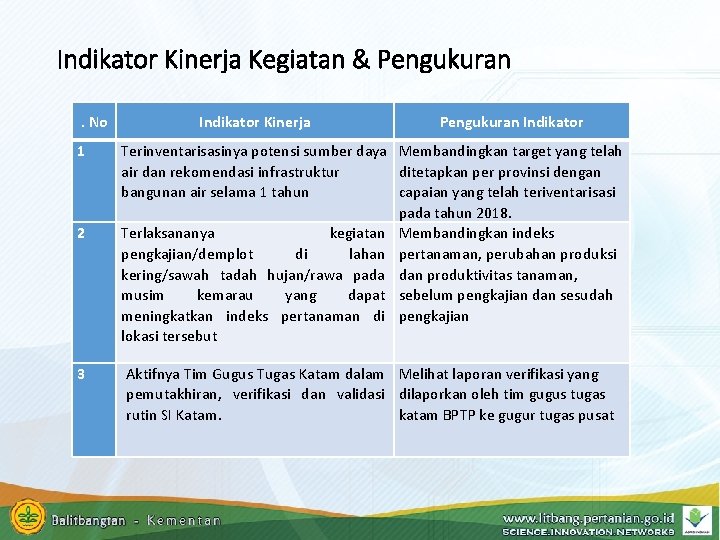 Indikator Kinerja Kegiatan & Pengukuran

| . No | Indikator Kinerja | Pengukuran Indikator |
|---|---|---|
| 1 | Terinventarisasinya potensi sumber daya air dan rekomendasi infrastruktur bangunan air selama 1 tahun | Membandingkan target yang telah ditetapkan per provinsi dengan capaian yang telah teriventarisasi pada tahun 2018. |
| 2 | Terlaksananya kegiatan pengkajian/demplot di lahan kering/sawah tadah hujan/rawa pada musim kemarau yang dapat meningkatkan indeks pertanaman di lokasi tersebut | Membandingkan indeks pertanaman, perubahan produksi dan produktivitas tanaman, sebelum pengkajian dan sesudah pengkajian |
| 3 | Aktifnya Tim Gugus Tugas Katam dalam pemutakhiran, verifikasi dan validasi rutin SI Katam. | Melihat laporan verifikasi yang dilaporkan oleh tim gugus tugas katam BPTP ke gugur tugas pusat |

Balitbangtan - Kementan

www.litbang.pertanian.go.id
SCIENCE.INNOVATION.NETWORKS